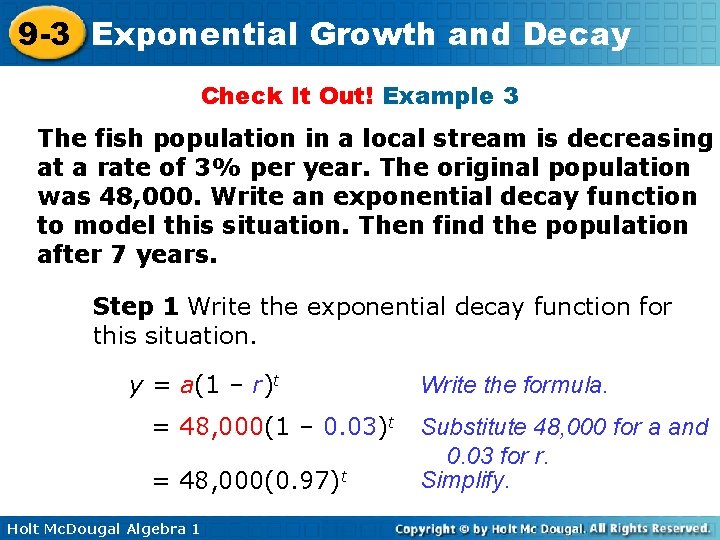 9-3 Exponential Growth and Decay

Check It Out! Example 3

The fish population in a local stream is decreasing at a rate of 3% per year. The original population was 48,000. Write an exponential decay function to model this situation. Then find the population after 7 years.

Step 1 Write the exponential decay function for this situation.

$y = a(1 - r)^t$ Write the formula.

$= 48,000(1 - 0.03)^t$ Substitute 48,000 for a and 0.03 for r.

$= 48,000(0.97)^t$ Simplify.

Holt McDougal Algebra 1

Copyright © by Holt Mc Dougal. All Rights Reserved.